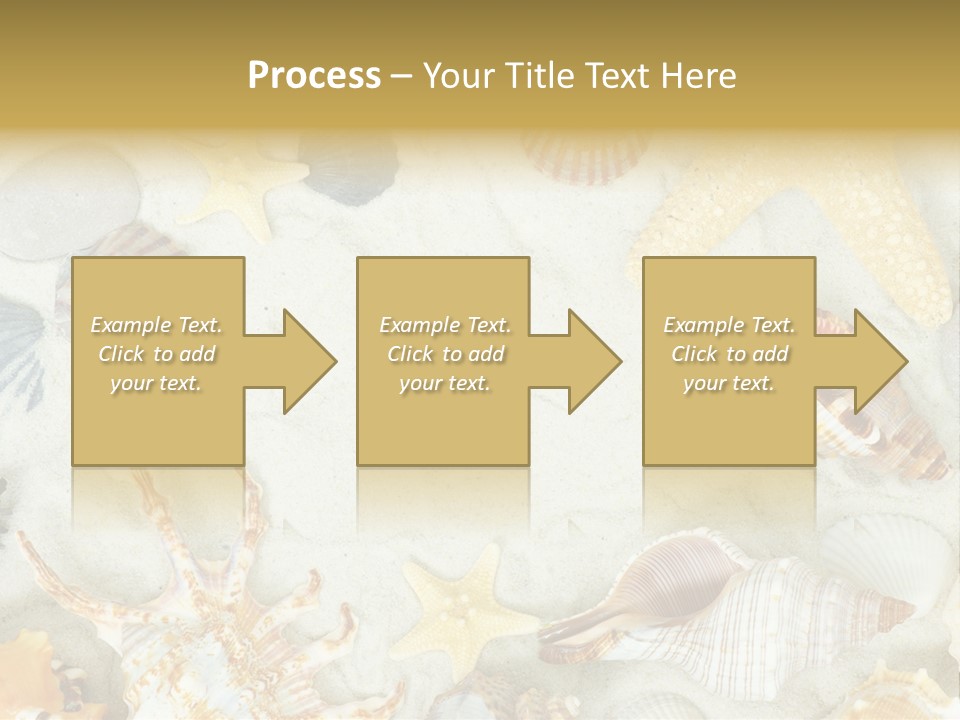 Process – Your Title Text Here

Example Text. Click to add your text.

Example Text. Click to add your text.

Example Text. Click to add your text.